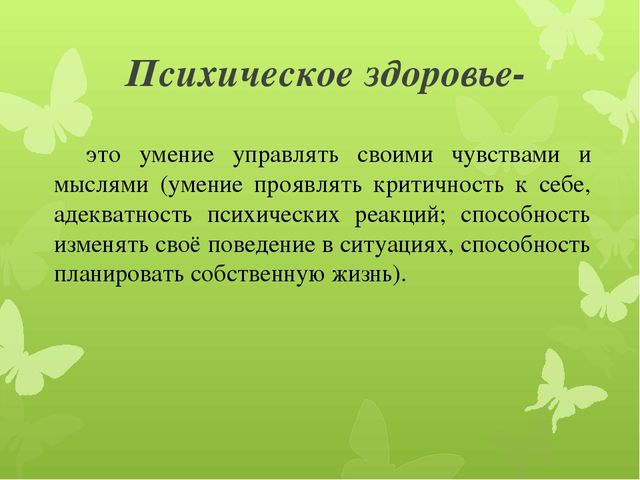 Психическое здоровье-

это умение управлять своими чувствами и мыслями (умение проявлять критичность к себе, адекватность психических реакций; способность изменять своё поведение в ситуациях, способность планировать собственную жизнь).